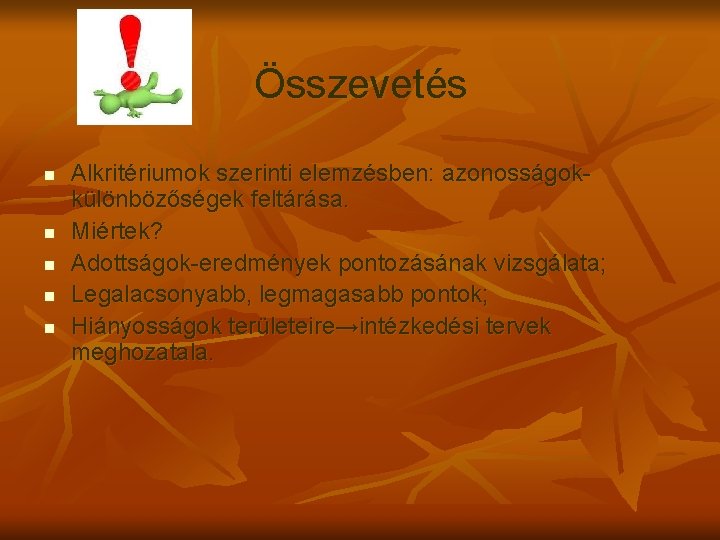 Összevetés

- Alkritériumok szerinti elemzésben: azonosságok-különbözőségek feltárása.
- Miértek?
- Adottságok-eredmények pontozásának vizsgálata;
- Legalacsonyabb, legmagasabb pontok;
- Hiányosságok területeire→intézkedési tervek meghozatala.